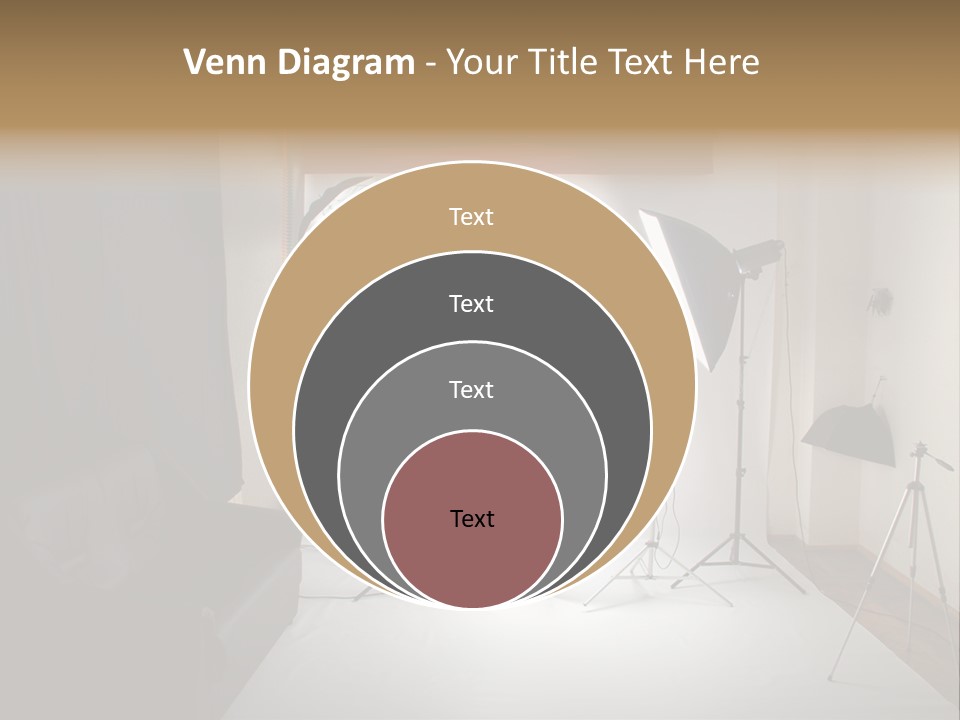 Venn Diagram - Your Title Text Here

Text

Text

Text

Text